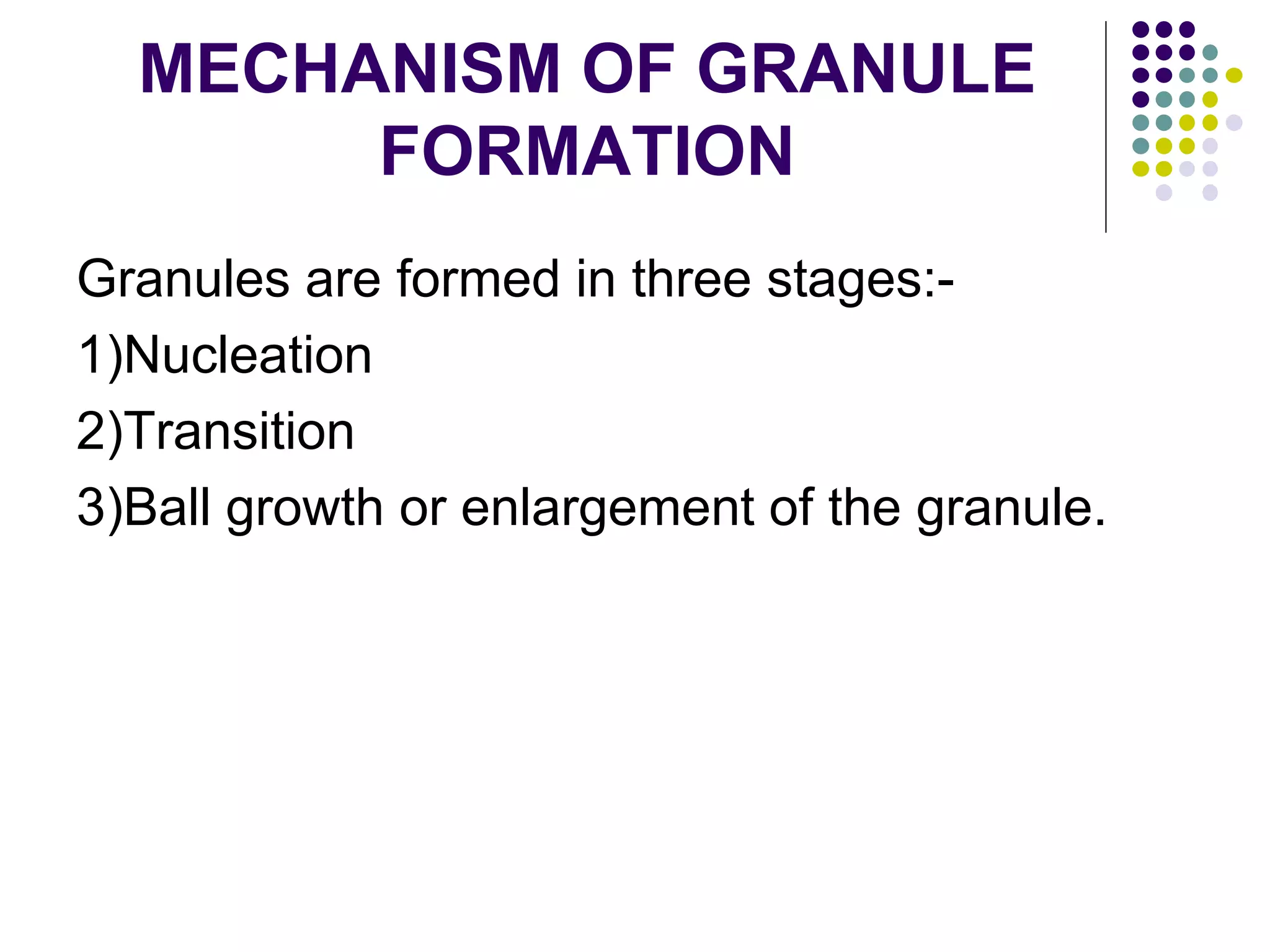 MECHANISM OF GRANULE FORMATION

Granules are formed in three stages:-

1)Nucleation

2)Transition

3)Ball growth or enlargement of the granule.